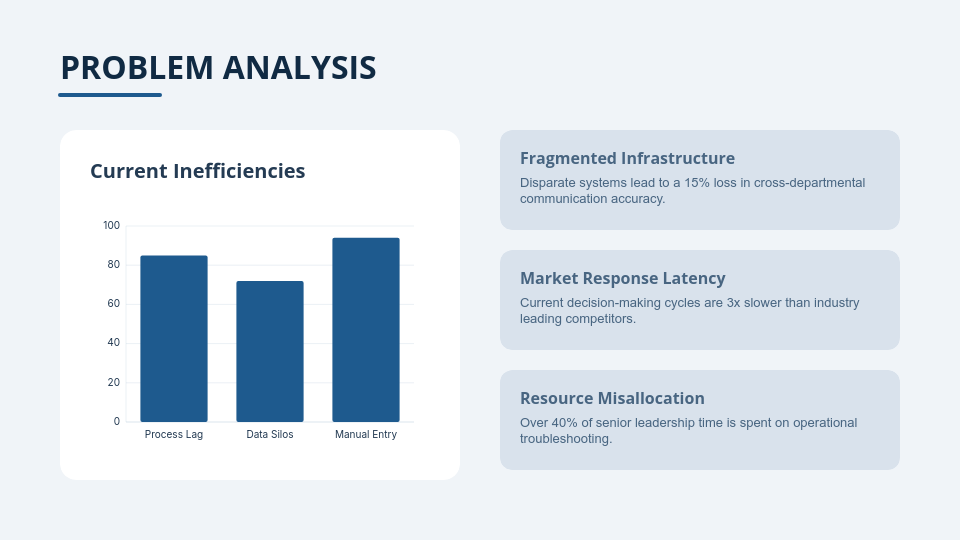 PROBLEM ANALYSIS

Current Inefficiencies

100
80
60
40
20
0

Process Lag
Data Silos
Manual Entry

Fragmented Infrastructure
Disparate systems lead to a 15% loss in cross-departmental communication accuracy.

Market Response Latency
Current decision-making cycles are 3x slower than industry leading competitors.

Resource Misallocation
Over 40% of senior leadership time is spent on operational troubleshooting.